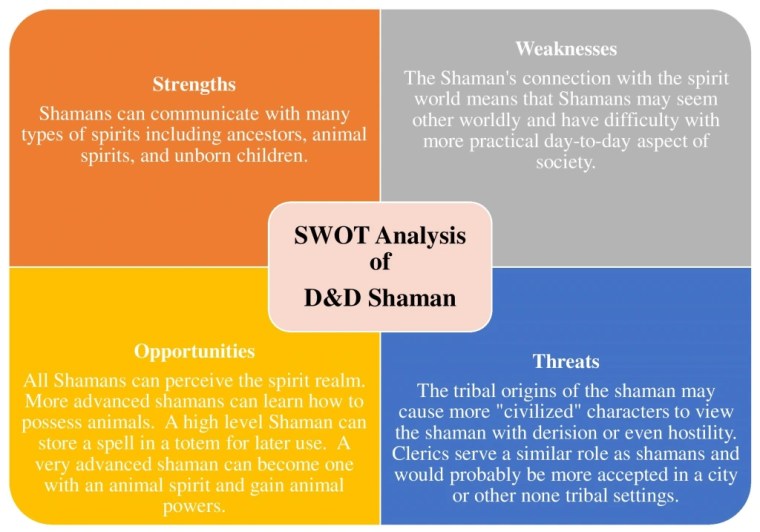 Strengths
Shamans can communicate with many types of spirits including ancestors, animal spirits, and unborn children.

Weaknesses
The Shaman's connection with the spirit world means that Shamans may seem other worldly and have difficulty with more practical day-to-day aspect of society.

SWOT Analysis of D&D Shaman

Opportunities
All Shamans can perceive the spirit realm. More advanced shamans can learn how to possess animals. A high level Shaman can store a spell in a totem for later use. A very advanced shaman can become one with an animal spirit and gain animal powers.

Threats
The tribal origins of the shaman may cause more "civilized" characters to view the shaman with derision or even hostility. Clerics serve a similar role as shamans and would probably be more accepted in a city or other none tribal settings.